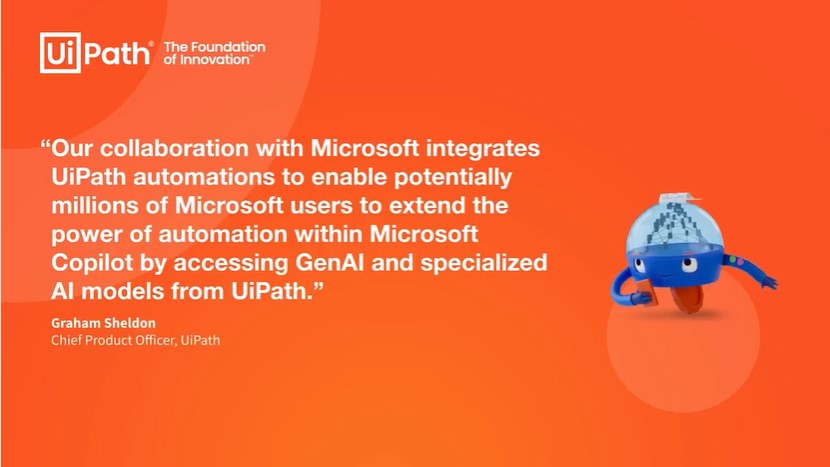 UiPath® The Foundation of Innovation™

"Our collaboration with Microsoft integrates UiPath automations to enable potentially millions of Microsoft users to extend the power of automation within Microsoft Copilot by accessing GenAI and specialized AI models from UiPath."

Graham Sheldon
Chief Product Officer, UiPath